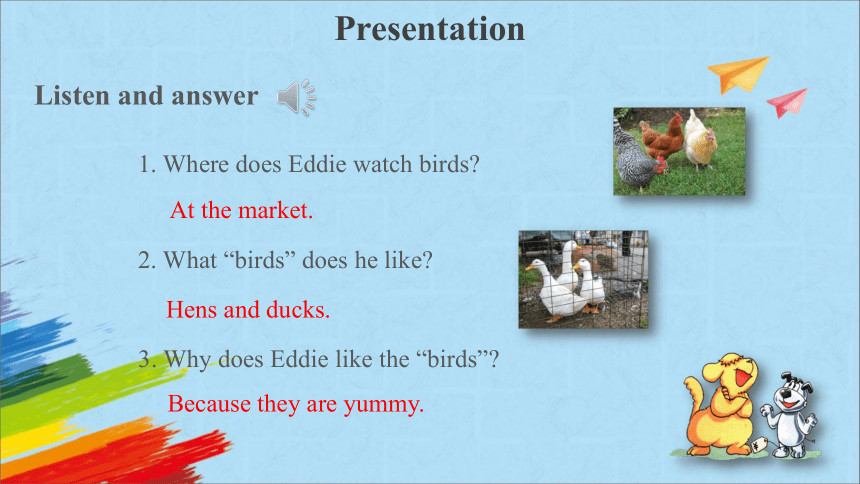 Presentation

Listen and answer

1. Where does Eddie watch birds?

At the market.

2. What “birds” does he like?

Hens and ducks.

3. Why does Eddie like the “birds”?

Because they are yummy.